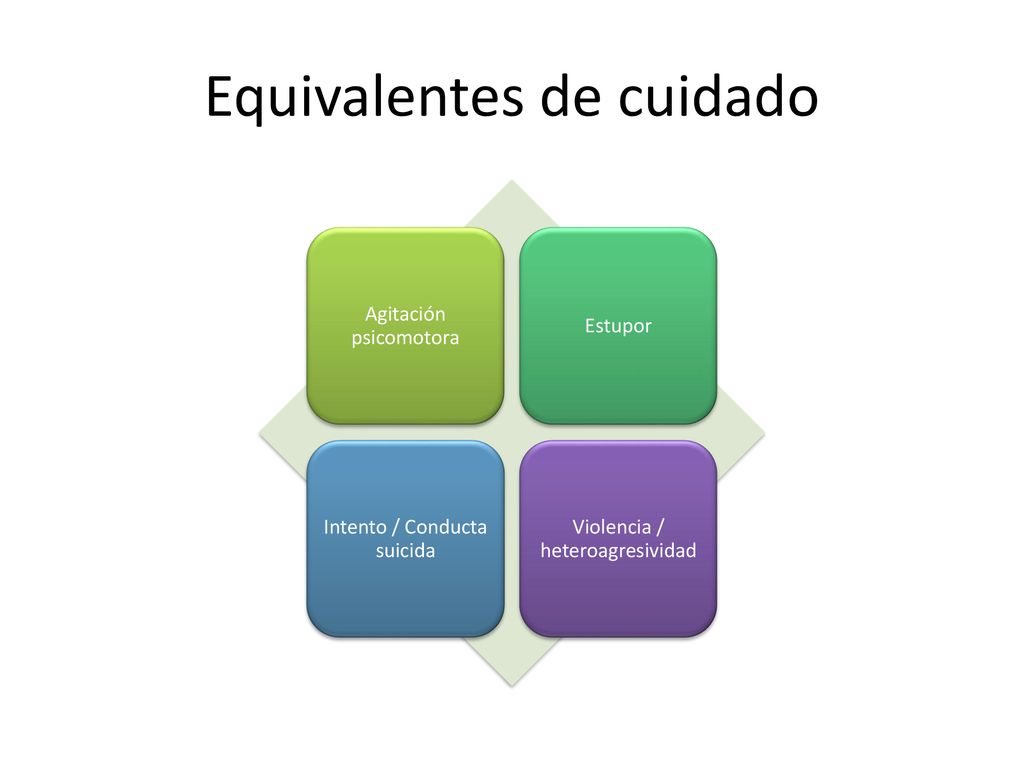 Equivalentes de cuidado

Agitación psicomotora

Estupor

Intento / Conducta suicida

Violencia / heteroagresividad